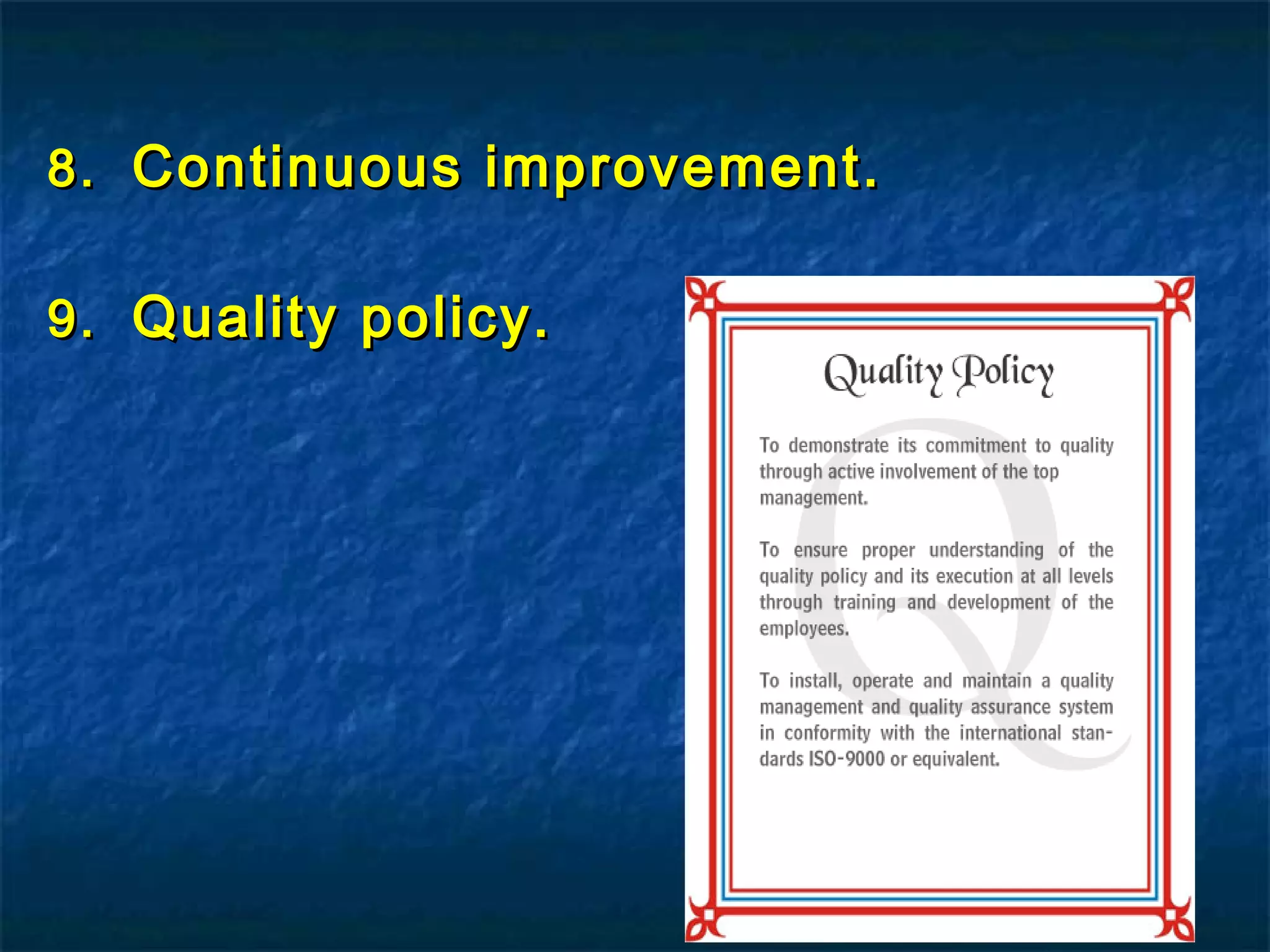 8. Continuous improvement.

9. Quality policy.

Quality Policy

To demonstrate its commitment to quality through active involvement of the top management.

To ensure proper understanding of the quality policy and its execution at all levels through training and development of the employees.

To install, operate and maintain a quality management and quality assurance system in conformity with the international standards ISO-9000 or equivalent.